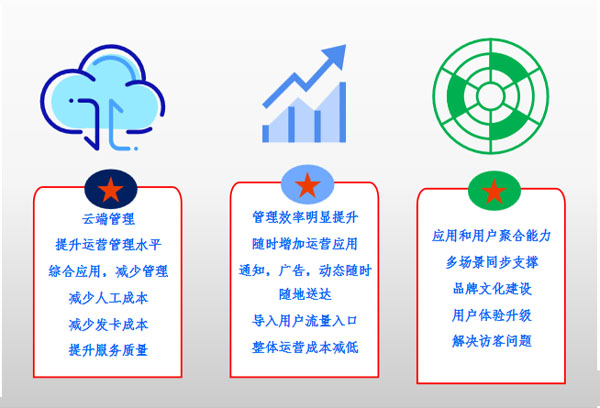 云端管理
提升运营管理水平
综合应用，减少管理
减少人工成本
减少发卡成本
提升服务质量

管理效率明显提升
随时增加运营应用
通知，广告，动态随时随地送达
导入用户流量入口
整体运营成本减低

应用和用户聚合能力
多场景同步支撑
品牌文化建设
用户体验升级
解决访客问题